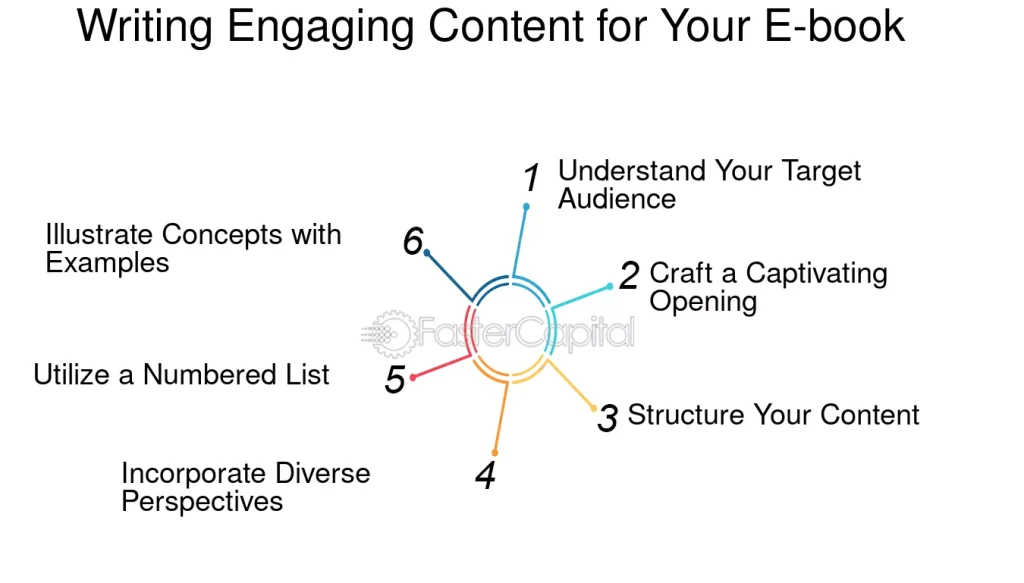 Writing Engaging Content for Your E-book

1 Understand Your Target Audience

2 Craft a Captivating Opening

3 Structure Your Content

4 Incorporate Diverse Perspectives

5 Utilize a Numbered List

6 Illustrate Concepts with Examples

FasterCapital